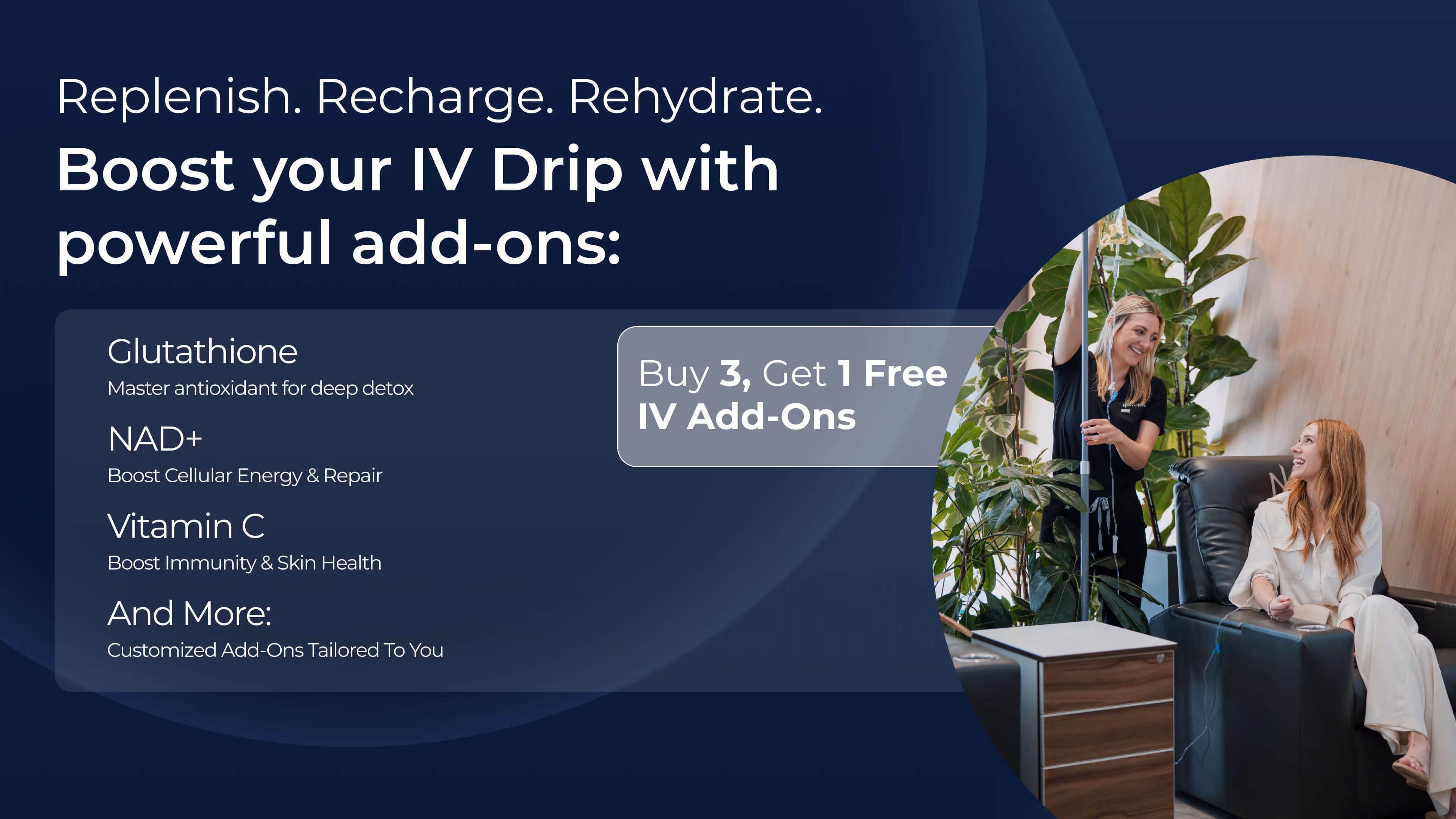 Replenish. Recharge. Rehydrate.

Boost your IV Drip with powerful add-ons:

Glutathione
Master antioxidant for deep detox

NAD+
Boost Cellular Energy & Repair

Vitamin C
Boost Immunity & Skin Health

And More:
Customized Add-Ons Tailored To You

Buy 3, Get 1 Free IV Add-Ons